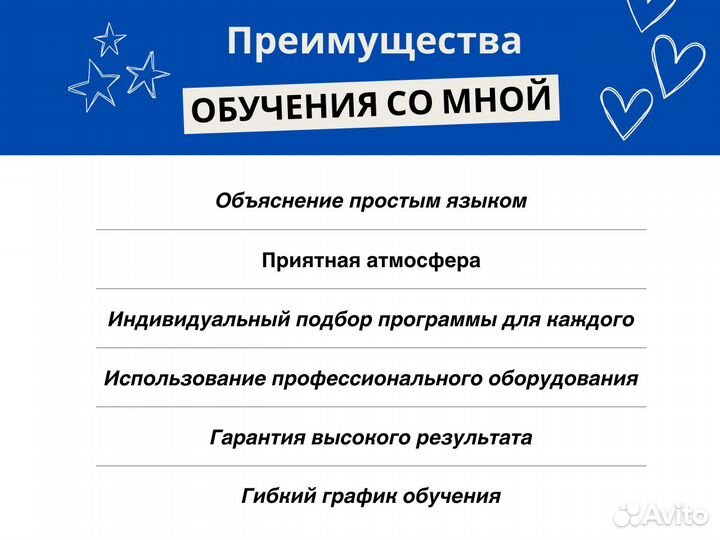 Преимущества
ОБУЧЕНИЯ СО МНОЙ

Объяснение простым языком

Приятная атмосфера

Индивидуальный подбор программы для каждого

Использование профессионального оборудования

Гарантия высокого результата

Гибкий график обучения

Avito